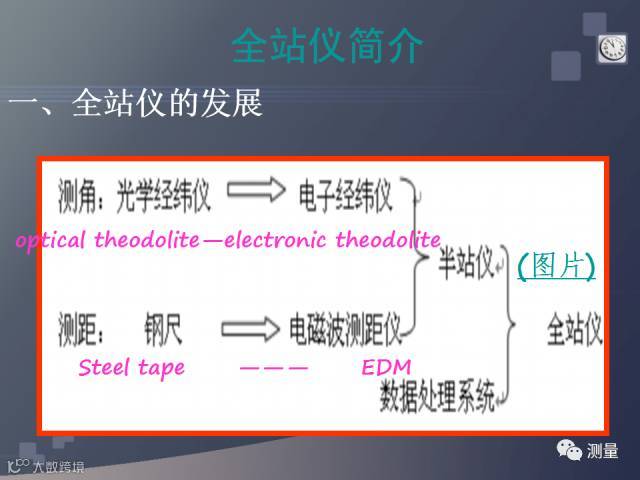 全站仪简介

一、全站仪的发展

测角：光学经纬仪 电子经纬仪

optical theodolite—electronic theodolite

半站仪 (图片)

测距： 钢尺 电磁波测距仪

全站仪

Steel tape ——— EDM

数据处理系统

测量

大数跨境